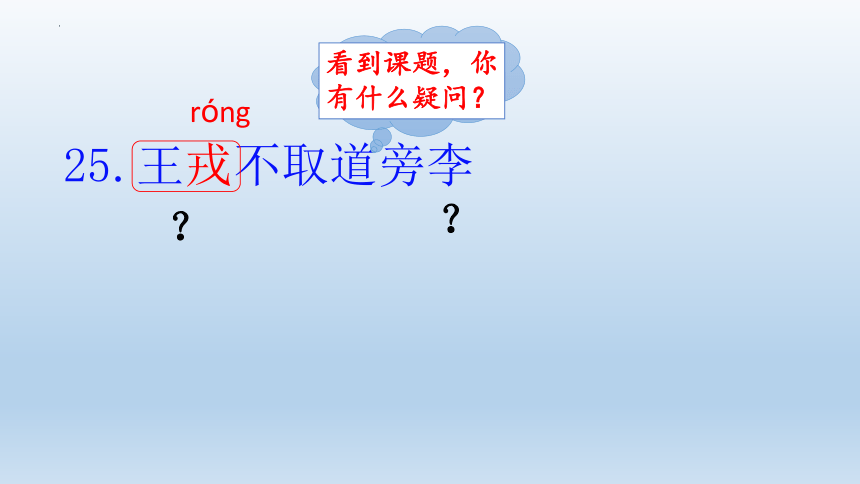 看到课题，你有什么疑问？

róng
25. 王戎不取道旁李

？ ？